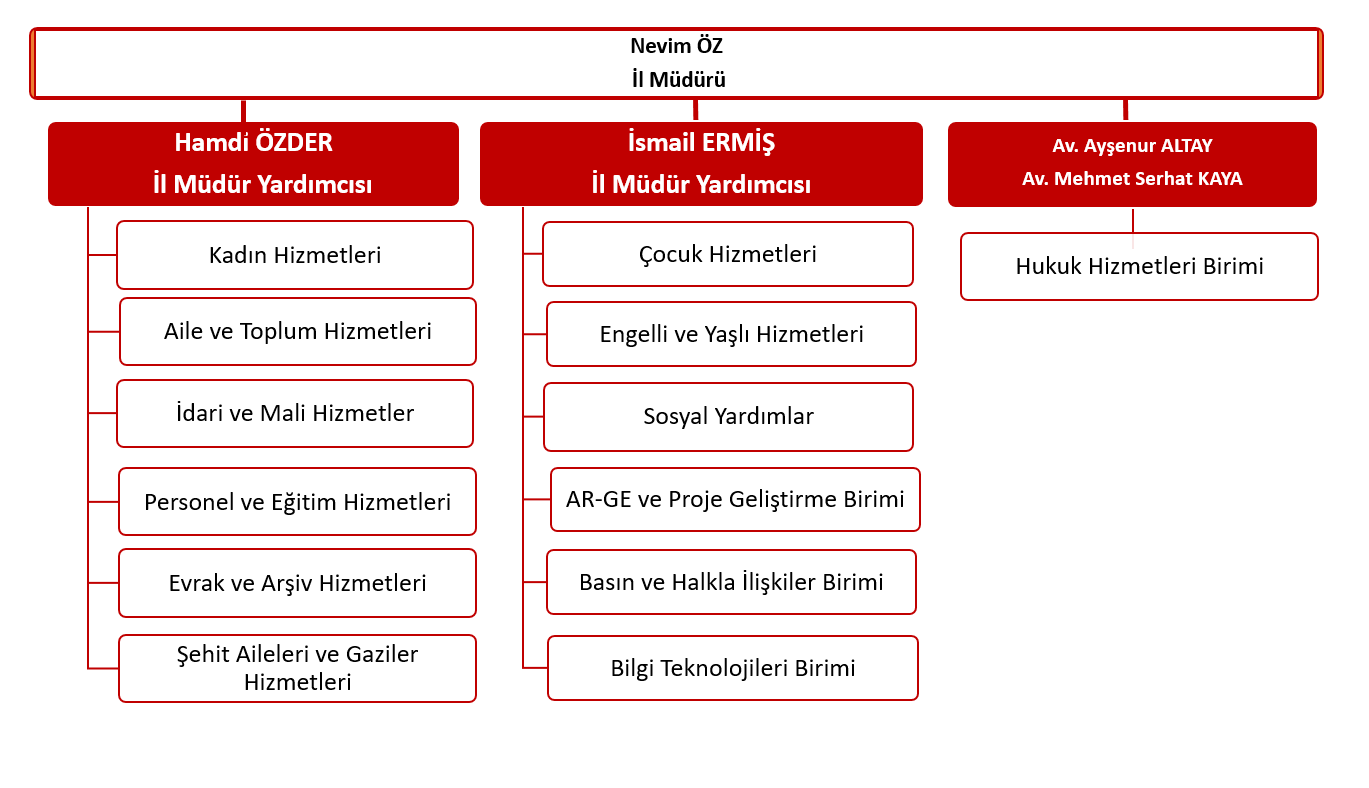 Nevim ÖZ
İl Müdürü

Hamdi ÖZDER
İl Müdür Yardımcısı

Kadın Hizmetleri

Aile ve Toplum Hizmetleri

İdari ve Mali Hizmetler

Personel ve Eğitim Hizmetleri

Evrak ve Arşiv Hizmetleri

Şehit Aileleri ve Gaziler Hizmetleri

İsmail ERMİŞ
İl Müdür Yardımcısı

Çocuk Hizmetleri

Engelli ve Yaşlı Hizmetleri

Sosyal Yardımlar

AR-GE ve Proje Geliştirme Birimi

Basın ve Halkla İlişkiler Birimi

Bilgi Teknolojileri Birimi

Av. Ayşenur ALTAY
Av. Mehmet Serhat KAYA

Hukuk Hizmetleri Birimi